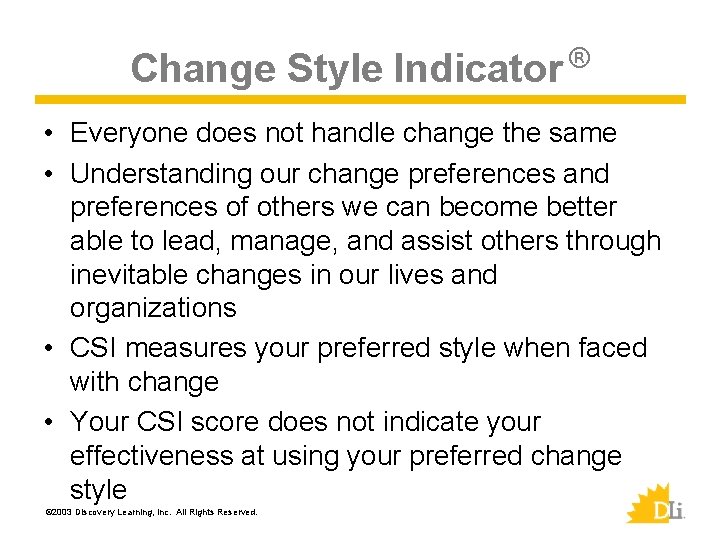 Change Style Indicator®

• Everyone does not handle change the same
• Understanding our change preferences and preferences of others we can become better able to lead, manage, and assist others through inevitable changes in our lives and organizations
• CSI measures your preferred style when faced with change
• Your CSI score does not indicate your effectiveness at using your preferred change style

©2003 Discovery Learning, Inc. All Rights Reserved.

DLi